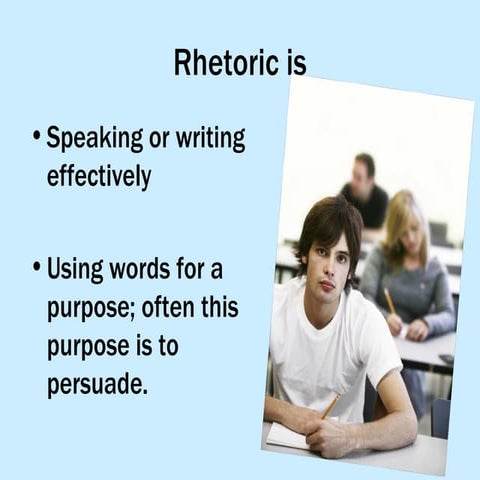 Rhetoric is

• Speaking or writing effectively

• Using words for a purpose; often this purpose is to persuade.